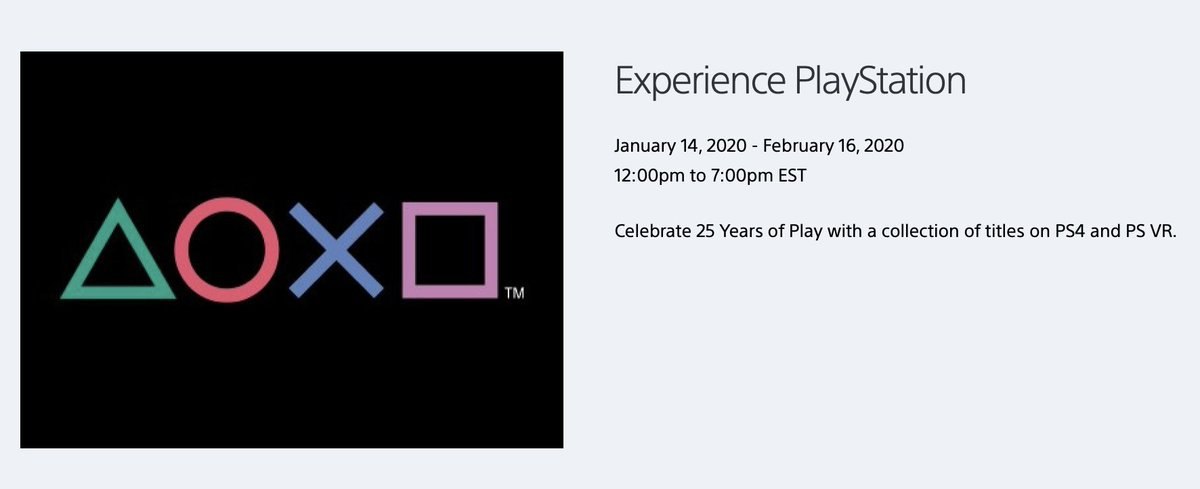 TM

Experience PlayStation

January 14, 2020 - February 16, 2020
12:00pm to 7:00pm EST

Celebrate 25 Years of Play with a collection of titles on PS4 and PS VR.